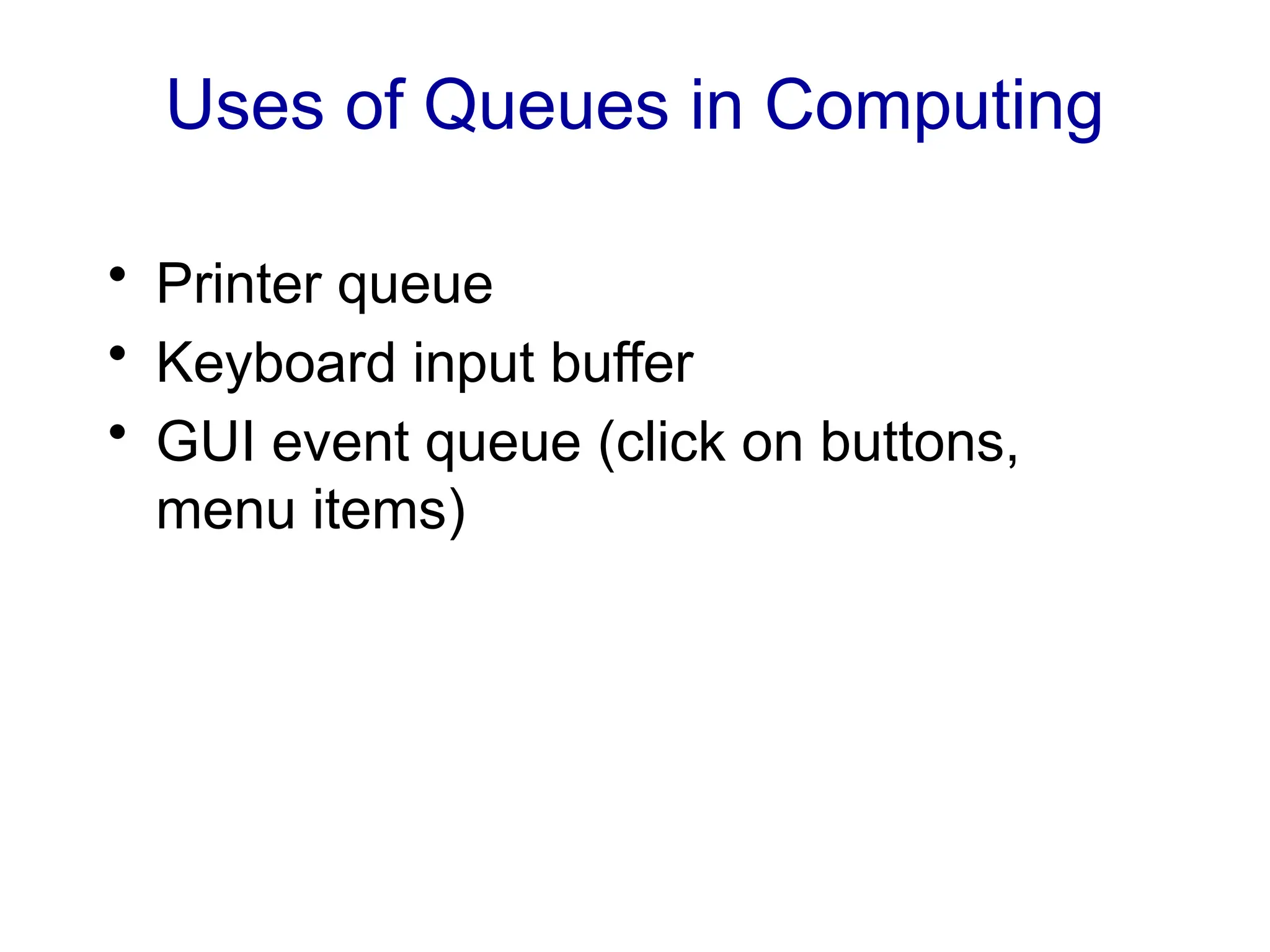 Uses of Queues in Computing

• Printer queue
• Keyboard input buffer
• GUI event queue (click on buttons, menu items)